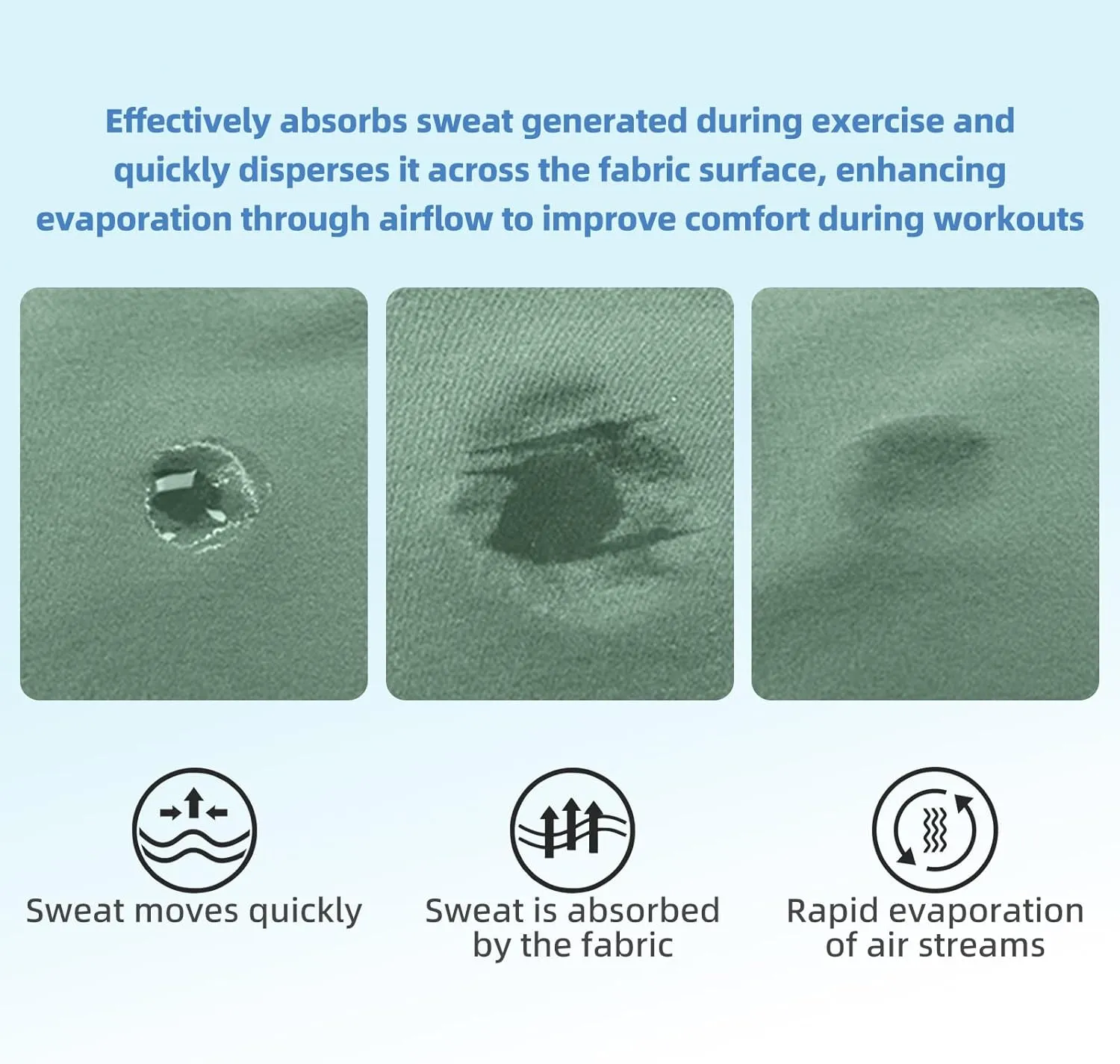 Effectively absorbs sweat generated during exercise and quickly disperses it across the fabric surface, enhancing evaporation through airflow to improve comfort during workouts

Sweat moves quickly

Sweat is absorbed by the fabric

Rapid evaporation of air streams